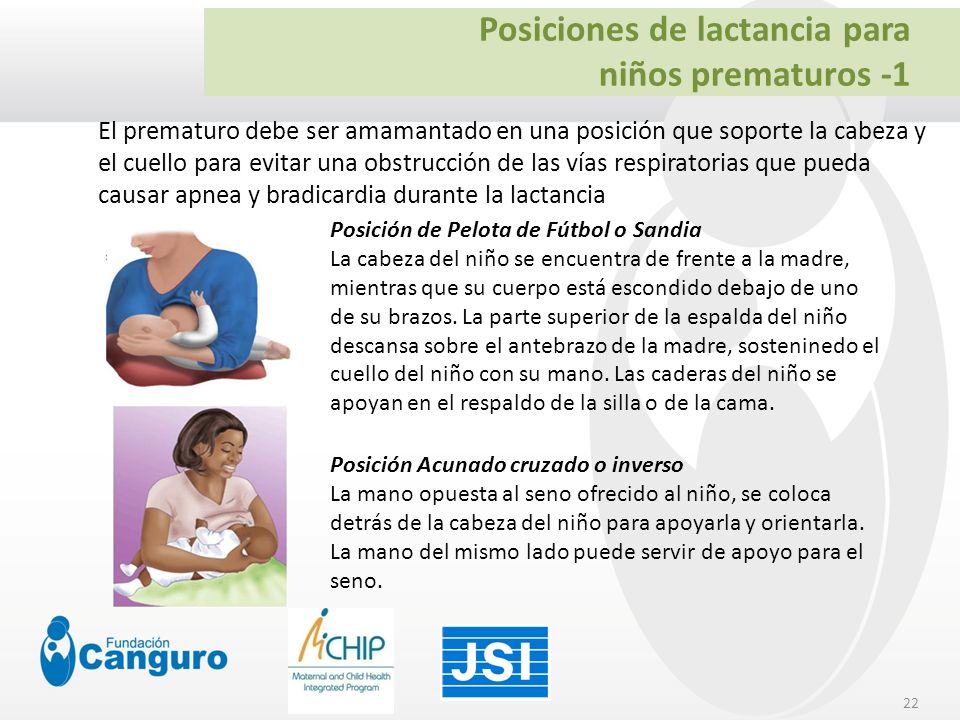 Posiciones de lactancia para niños prematuros -1

El prematuro debe ser amamantado en una posición que soporte la cabeza y el cuello para evitar una obstrucción de las vías respiratorias que pueda causar apnea y bradicardia durante la lactancia

Posición de Pelota de Fútbol o Sandia
La cabeza del niño se encuentra de frente a la madre, mientras que su cuerpo está escondido debajo de uno de su brazos. La parte superior de la espalda del niño descansa sobre el antebrazo de la madre, sosteninedo el cuello del niño con su mano. Las caderas del niño se apoyan en el respaldo de la silla o de la cama.

Posición Acunado cruzado o inverso
La mano opuesta al seno ofrecido al niño, se coloca detrás de la cabeza del niño para apoyarla y orientarla. La mano del mismo lado puede servir de apoyo para el seno.

Fundación Canguro

MCHIP
Maternal and Child Health Integrated Program

JSI

22